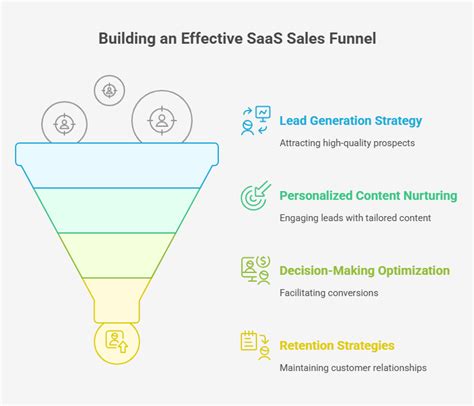 Building an Effective SaaS Sales Funnel

Lead Generation Strategy

Attracting high-quality prospects

Personalized Content Nurturing

Engaging leads with tailored content

Decision-Making Optimization

Facilitating conversions

Retention Strategies

Maintaining customer relationships